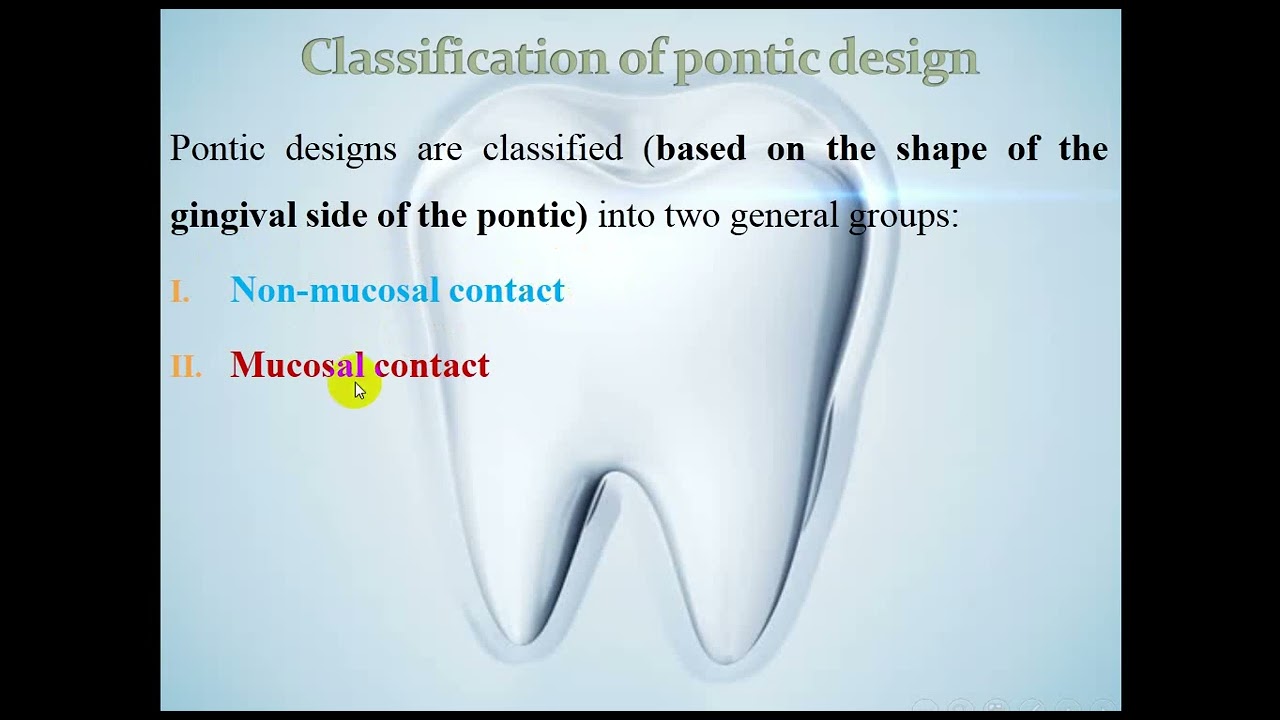 Classification of pontic design

Pontic designs are classified (based on the shape of the gingival side of the pontic) into two general groups:

I. Non-mucosal contact

II. Mucosal contact